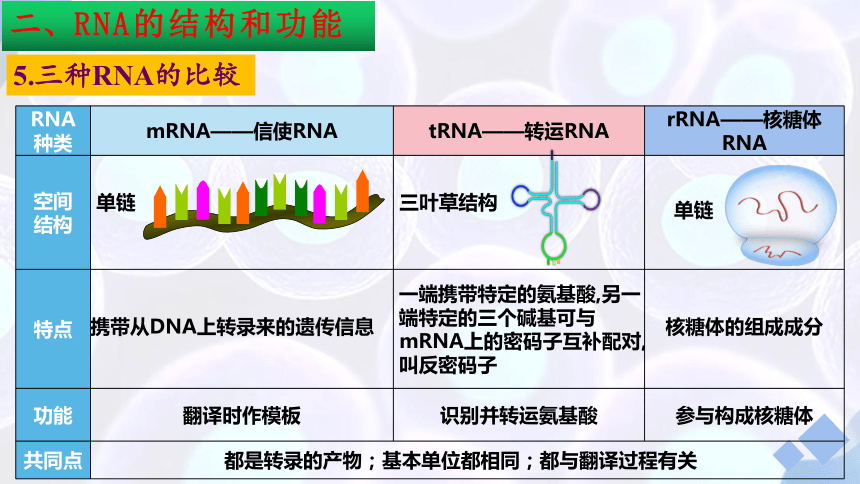 二、RNA的结构和功能

5.三种RNA的比较

| RNA种类 | mRNA——信使RNA | tRNA——转运RNA | rRNA——核糖体RNA |
|---|---|---|---|
| 空间结构 | 单链 | 三叶草结构 | 单链 |
| 特点 | 携带从DNA上转录来的遗传信息 | 一端携带特定的氨基酸,另一端特定的三个碱基可与mRNA上的密码子互补配对,叫反密码子 | 核糖体的组成成分 |
| 功能 | 翻译时作模板 | 识别并转运氨基酸 | 参与构成核糖体 |
| 共同点 | 都是转录的产物；基本单位都相同；都与翻译过程有关 | | |